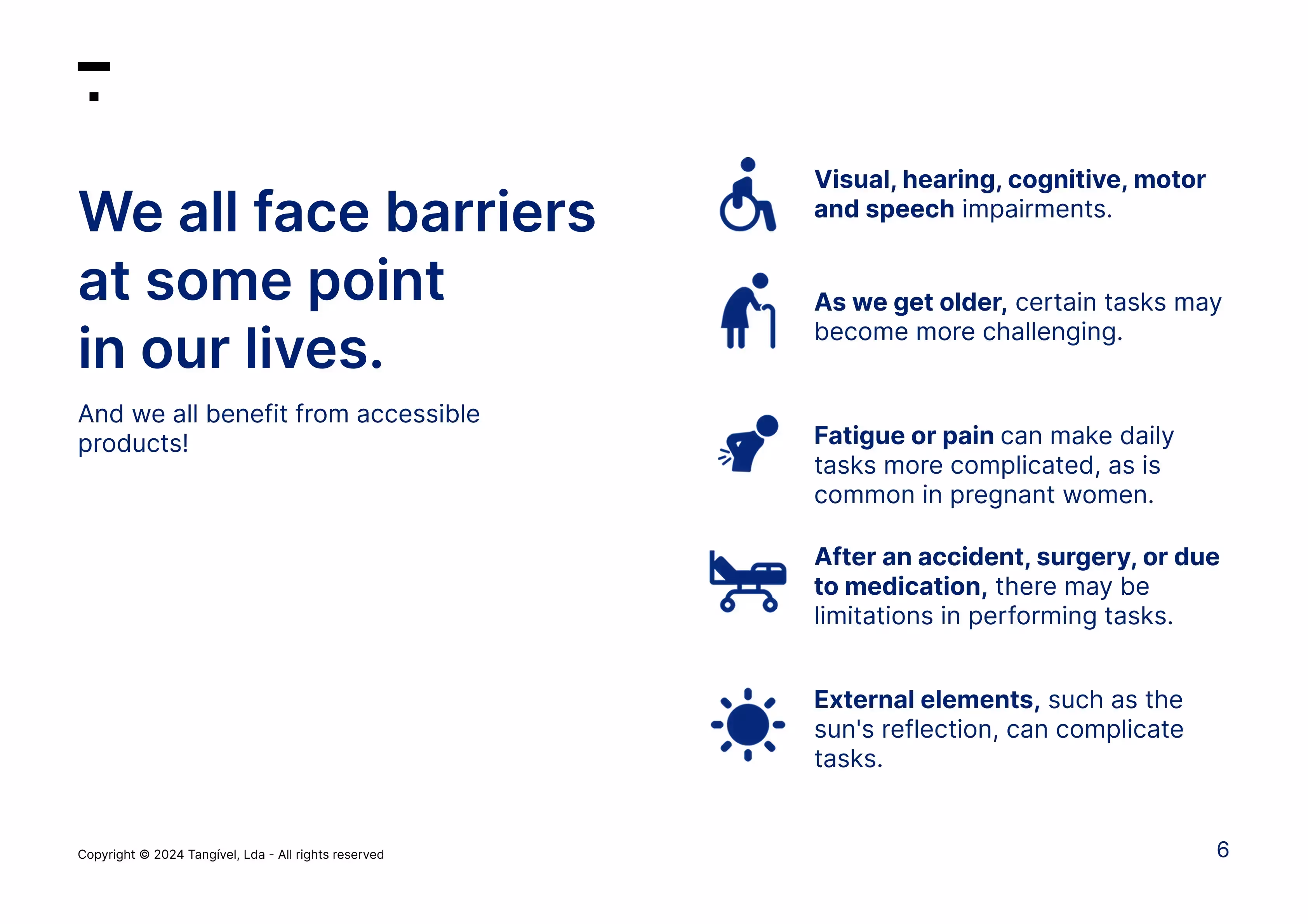 We all face barriers at some point in our lives.

And we all benefit from accessible products!

Visual, hearing, cognitive, motor and speech impairments.

As we get older, certain tasks may become more challenging.

Fatigue or pain can make daily tasks more complicated, as is common in pregnant women.

After an accident, surgery, or due to medication, there may be limitations in performing tasks.

External elements, such as the sun's reflection, can complicate tasks.

Copyright © 2024 Tangível, Lda - All rights reserved

6